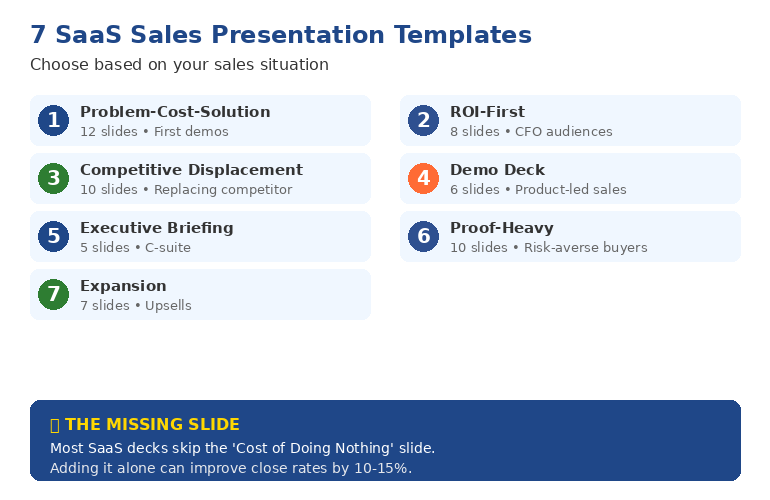 7 SaaS Sales Presentation Templates

Choose based on your sales situation

1 Problem-Cost-Solution
12 slides • First demos

2 ROI-First
8 slides • CFO audiences

3 Competitive Displacement
10 slides • Replacing competitor

4 Demo Deck
6 slides • Product-led sales

5 Executive Briefing
5 slides • C-suite

6 Proof-Heavy
10 slides • Risk-averse buyers

7 Expansion
7 slides • Upsells

THE MISSING SLIDE
Most SaaS decks skip the 'Cost of Doing Nothing' slide.
Adding it alone can improve close rates by 10-15%.